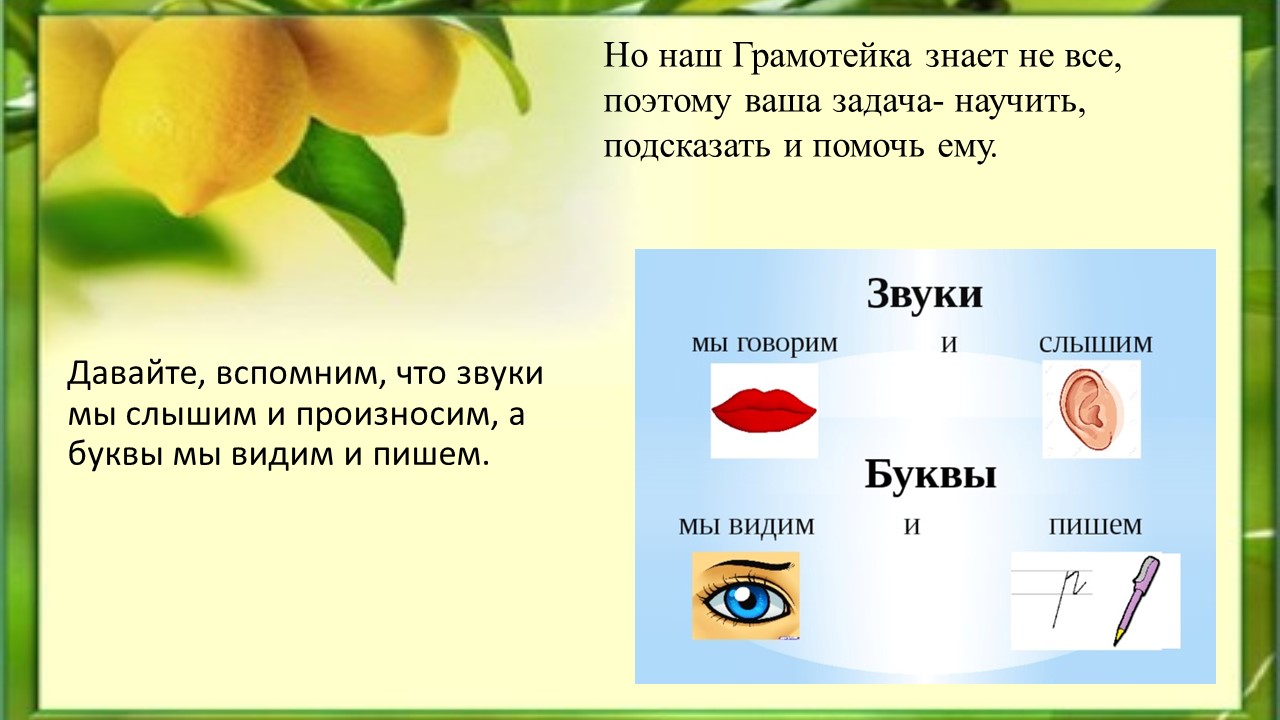 Но наш Грамотейка знает не все, поэтому ваша задача- научить, подсказать и помочь ему.

Давайте, вспомним, что звуки мы слышим и произносим, а буквы мы видим и пишем.

Звуки

мы говорим и слышим

Буквы

мы видим и пишем